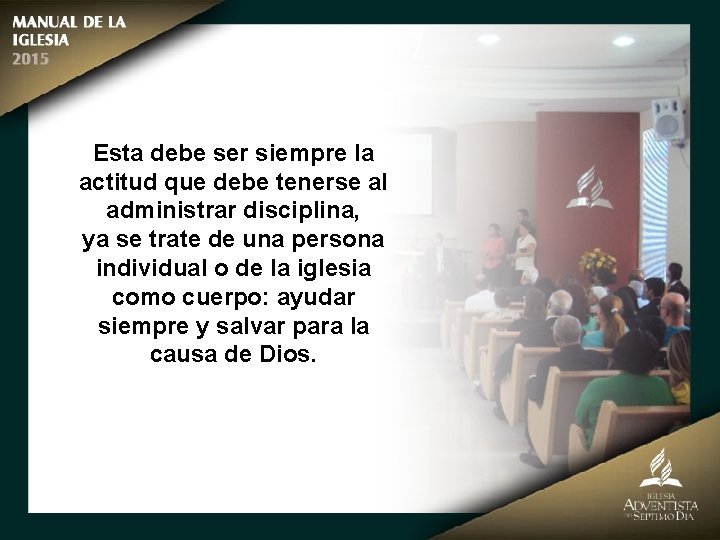 MANUAL DE LA IGLESIA
2015

Esta debe ser siempre la actitud que debe tenerse al administrar disciplina, ya se trate de una persona individual o de la iglesia como cuerpo: ayudar siempre y salvar para la causa de Dios.

IGLESIA
ADVENTISTA
DEL SÉPTIMO DÍA